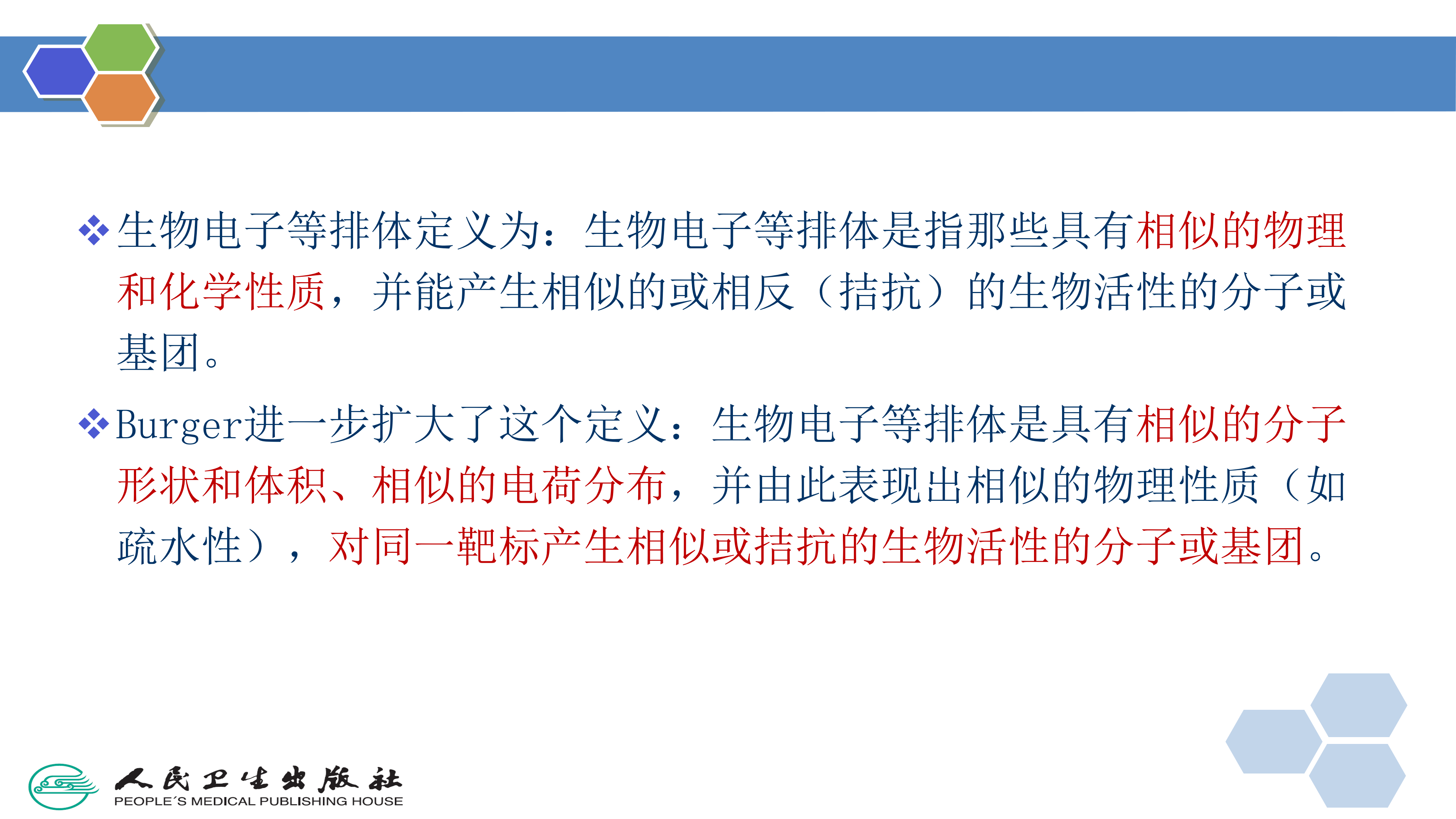 ❖生物电子等排体定义为：生物电子等排体是指那些具有相似的物理和化学性质，并能产生相似的或相反（拮抗）的生物活性的分子或基团。

❖Burger进一步扩大了这个定义：生物电子等排体是具有相似的分子形状和体积、相似的电荷分布，并由此表现出相似的物理性质（如疏水性），对同一靶标产生相似或拮抗的生物活性的分子或基团。

人民卫生出版社
PEOPLE´S MEDICAL PUBLISHING HOUSE